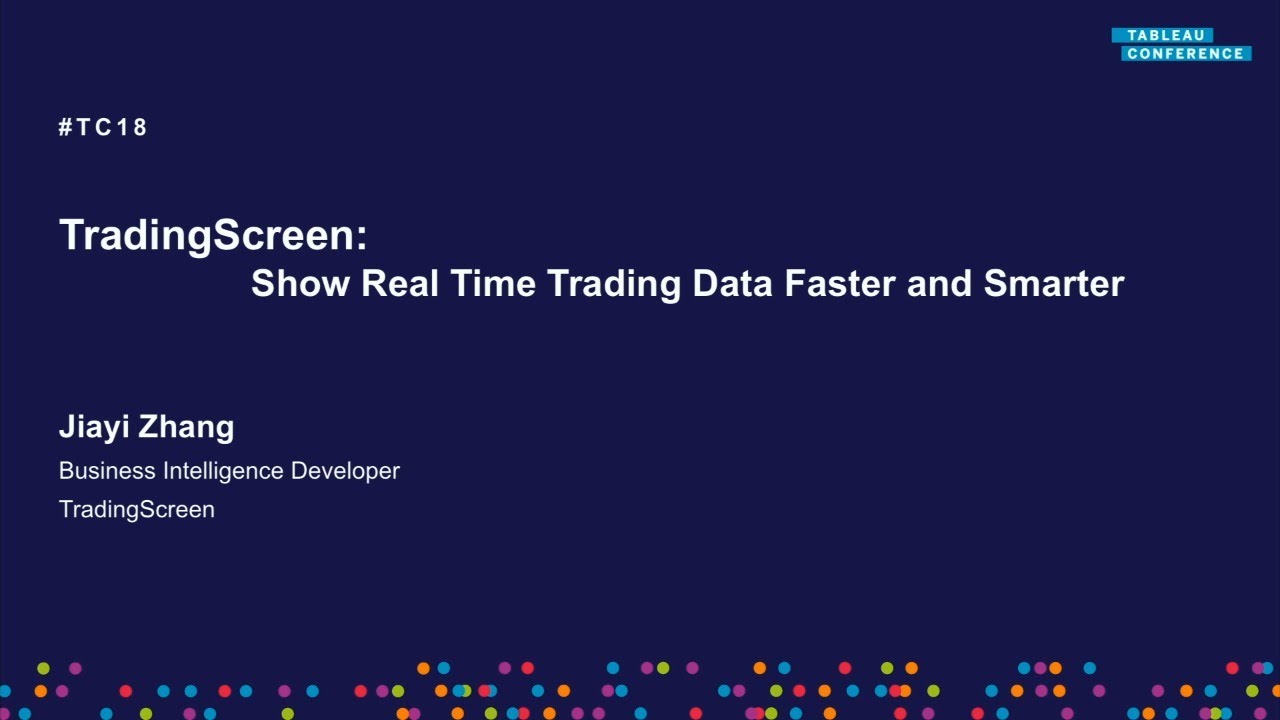 TABLEAU
CONFERENCE

#TC18

TradingScreen:
Show Real Time Trading Data Faster and Smarter

Jiayi Zhang
Business Intelligence Developer
TradingScreen